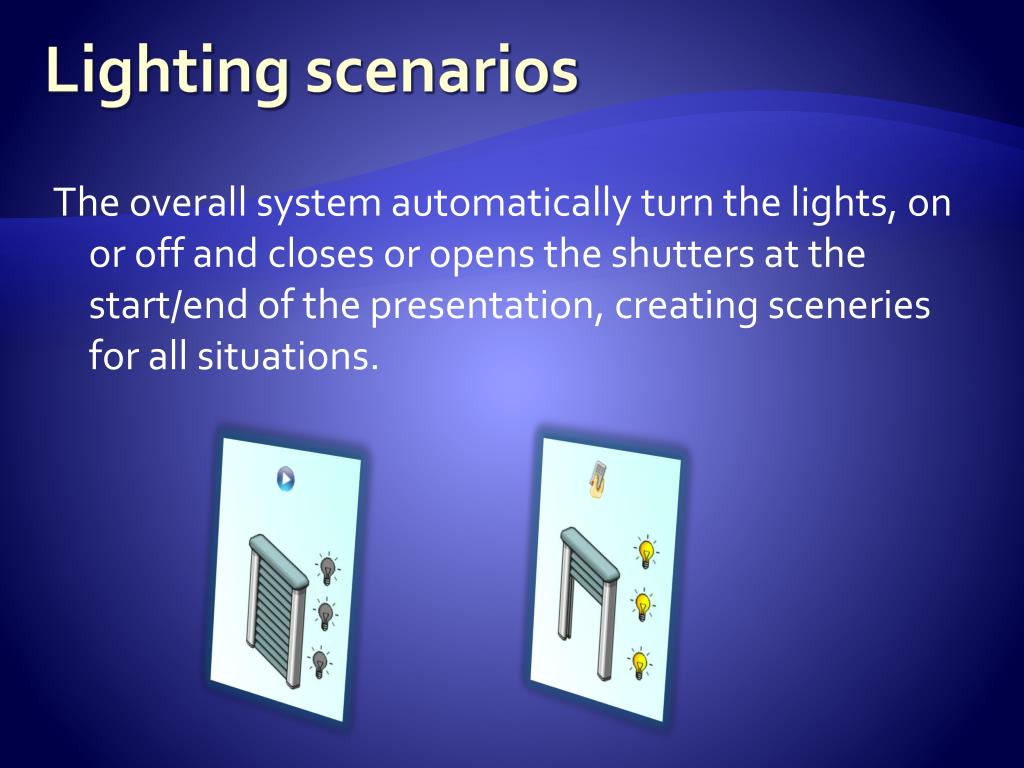 Lighting scenarios

The overall system automatically turn the lights, on or off and closes or opens the shutters at the start/end of the presentation, creating sceneries for all situations.